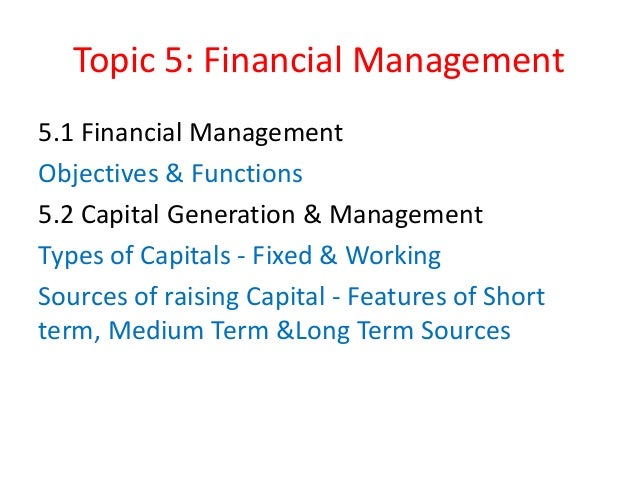 Topic 5: Financial Management

5.1 Financial Management

Objectives & Functions

5.2 Capital Generation & Management

Types of Capitals - Fixed & Working

Sources of raising Capital - Features of Short term, Medium Term &Long Term Sources